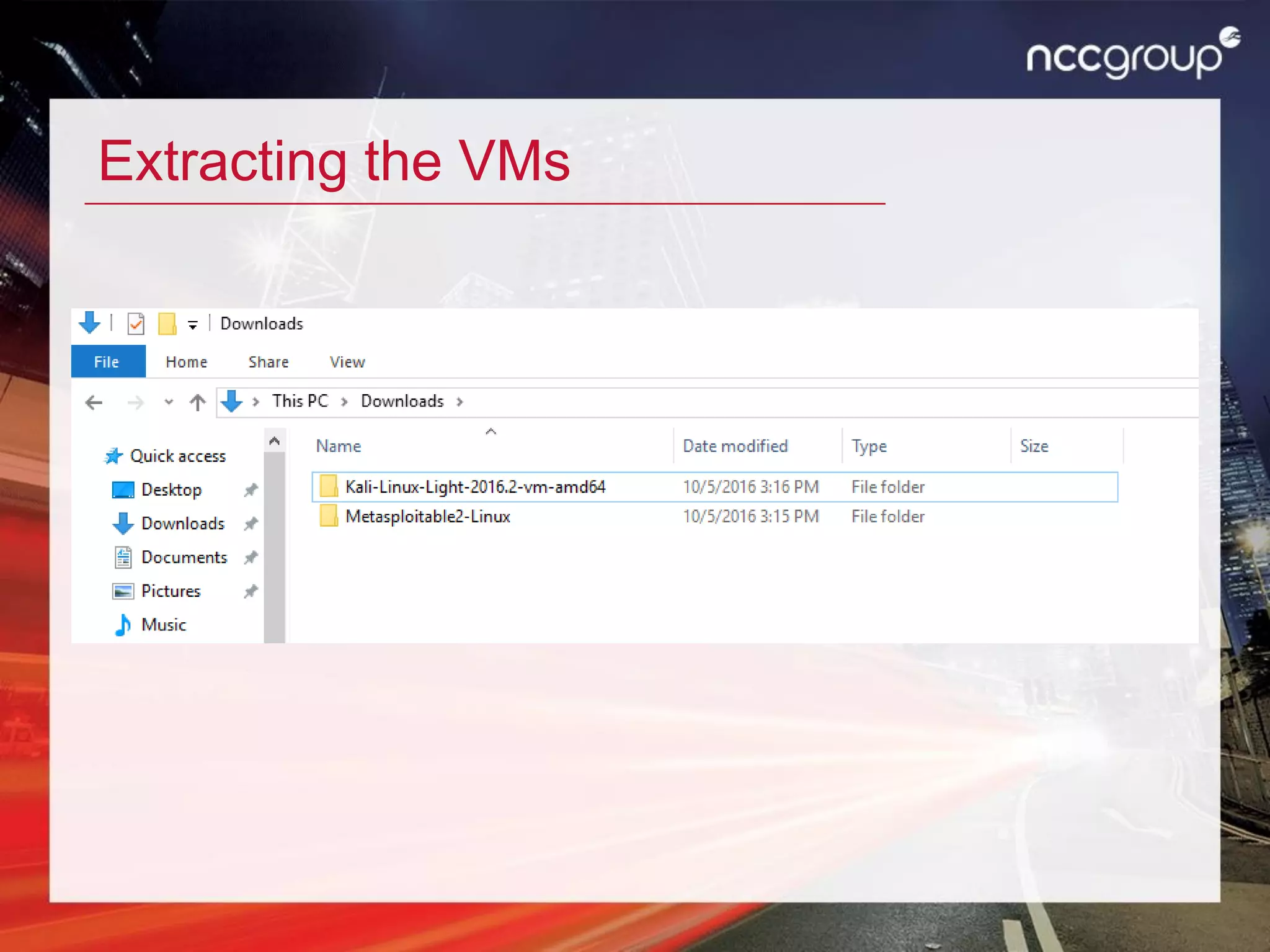 nccgroup

Extracting the VMs

Downloads

File Home Share View

This PC › Downloads ›

Quick access
Desktop
Downloads
Documents
Pictures
Music

| Name | Date modified | Type | Size |
|---|---|---|---|
| Kali-Linux-Light-2016.2-vm-amd64 | 10/5/2016 3:16 PM | File folder | |
| Metasploitable2-Linux | 10/5/2016 3:15 PM | File folder | |